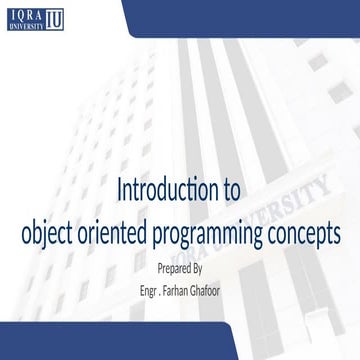 IQRA UNIVERSITY IU

IQRA UNIVERSITY

Introduction to
object oriented programming concepts

Prepared By

Engr . Farhan Ghafoor